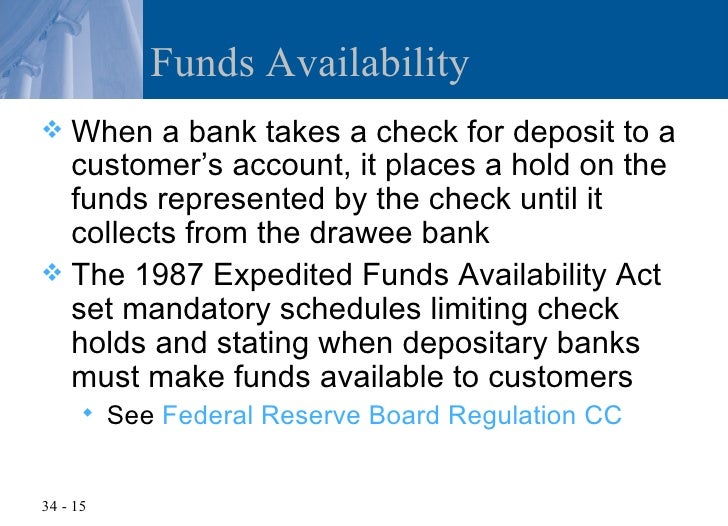 Funds Availability

When a bank takes a check for deposit to a customer’s account, it places a hold on the funds represented by the check until it collects from the drawee bank

The 1987 Expedited Funds Availability Act set mandatory schedules limiting check holds and stating when depositary banks must make funds available to customers

See Federal Reserve Board Regulation CC

34 - 15